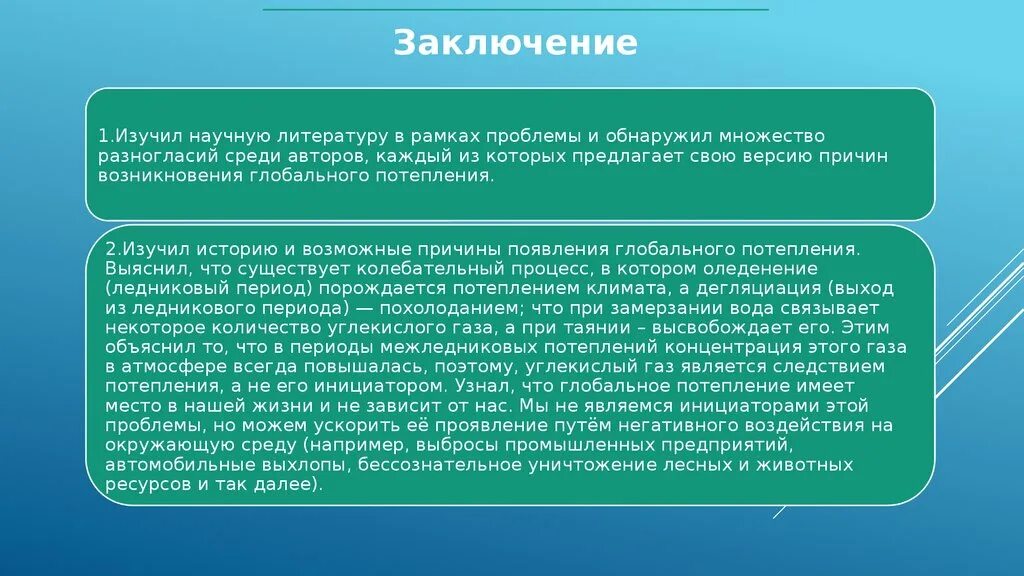 Заключение

1.Изучил научную литературу в рамках проблемы и обнаружил множество разногласий среди авторов, каждый из которых предлагает свою версию причин возникновения глобального потепления.

2.Изучил историю и возможные причины появления глобального потепления. Выяснил, что существует колебательный процесс, в котором оледенение (ледниковый период) порождается потеплением климата, а дегляциация (выход из ледникового периода) — похолоданием; что при замерзании вода связывает некоторое количество углекислого газа, а при таянии – высвобождает его. Этим объяснил то, что в периоды межледниковых потеплений концентрация этого газа в атмосфере всегда повышалась, поэтому, углекислый газ является следствием потепления, а не его инициатором. Узнал, что глобальное потепление имеет место в нашей жизни и не зависит от нас. Мы не являемся инициаторами этой проблемы, но можем ускорить её проявление путём негативного воздействия на окружающую среду (например, выбросы промышленных предприятий, автомобильные выхлопы, бессознательное уничтожение лесных и животных ресурсов и так далее).